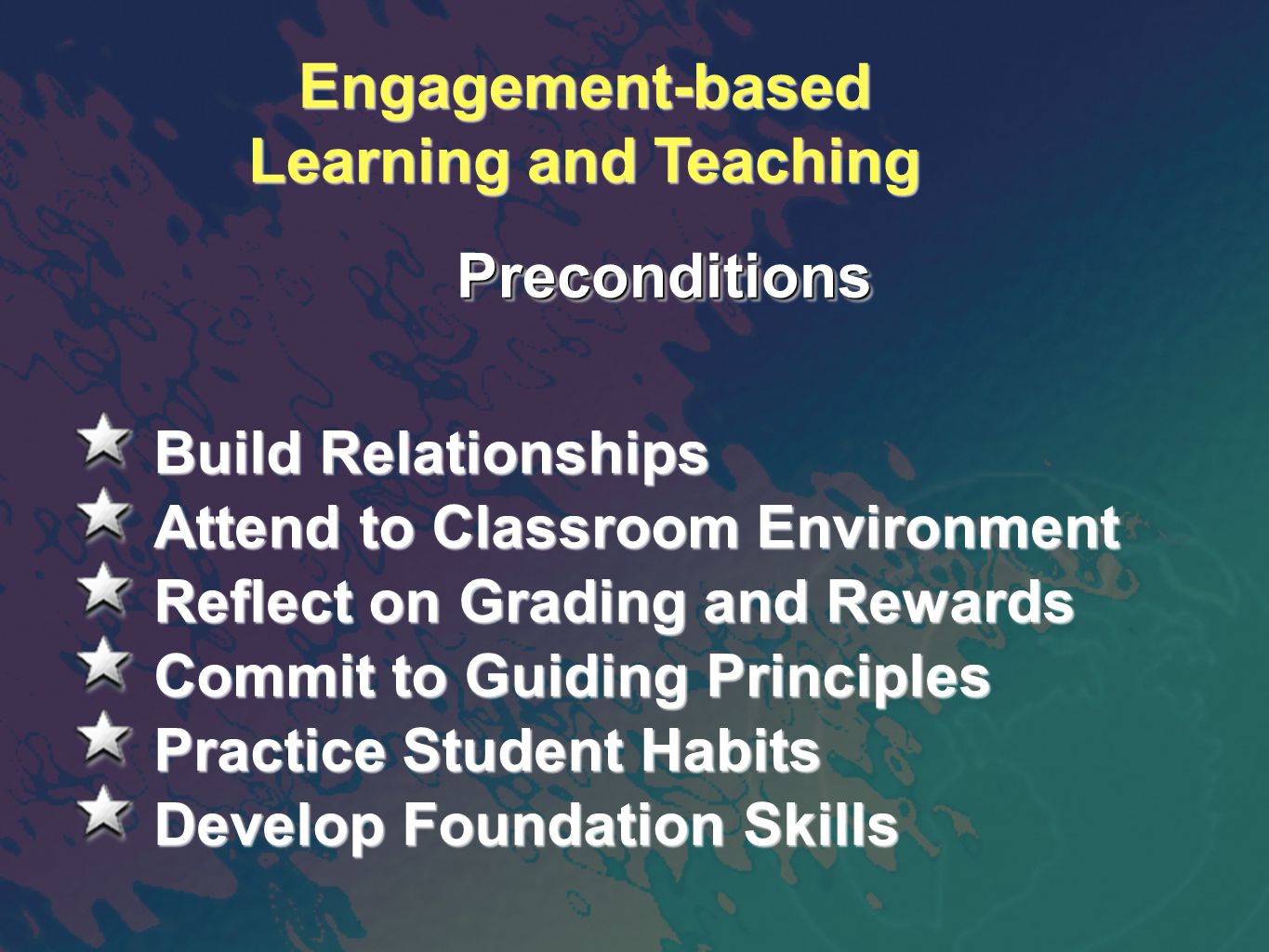 Engagement-based Learning and Teaching

Preconditions

Build Relationships
Attend to Classroom Environment
Reflect on Grading and Rewards
Commit to Guiding Principles
Practice Student Habits
Develop Foundation Skills